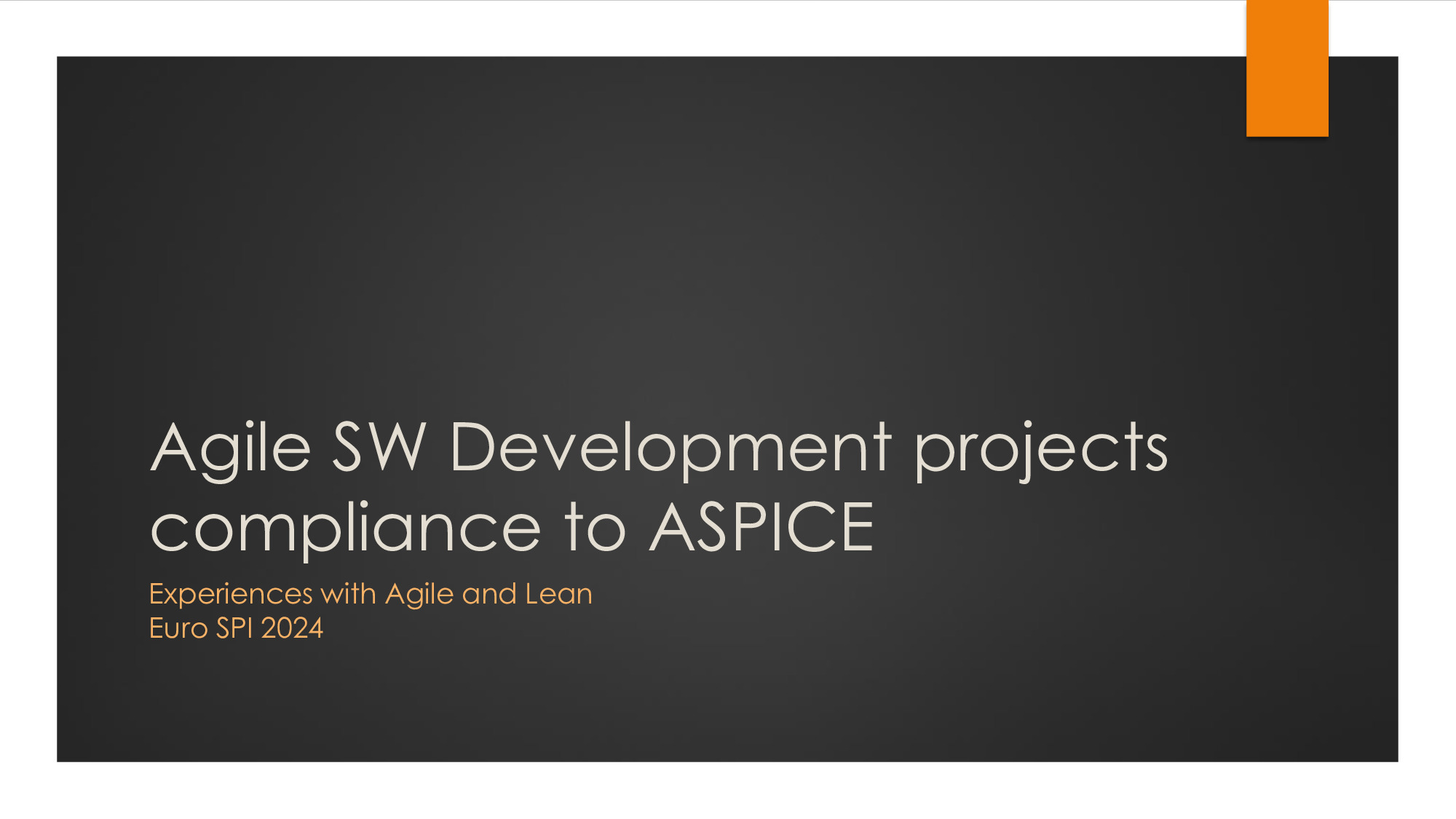 Agile SW Development projects compliance to ASPICE

Experiences with Agile and Lean
Euro SPI 2024